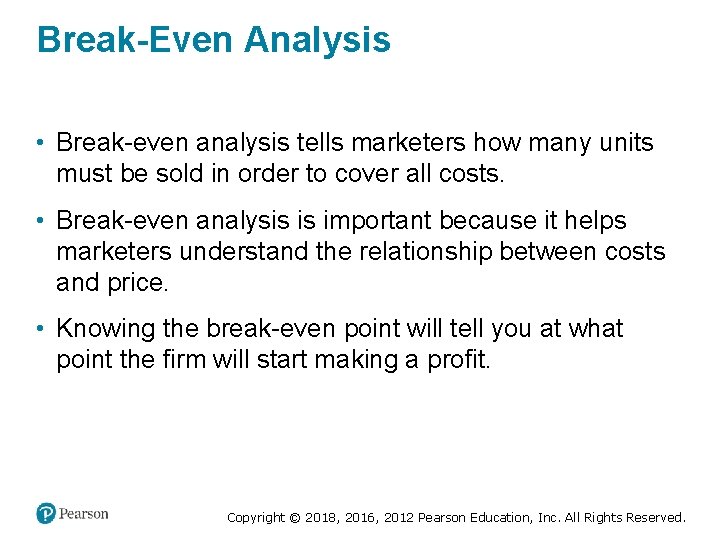 Break-Even Analysis

• Break-even analysis tells marketers how many units must be sold in order to cover all costs.

• Break-even analysis is important because it helps marketers understand the relationship between costs and price.

• Knowing the break-even point will tell you at what point the firm will start making a profit.

Pearson

Copyright © 2018, 2016, 2012 Pearson Education, Inc. All Rights Reserved.